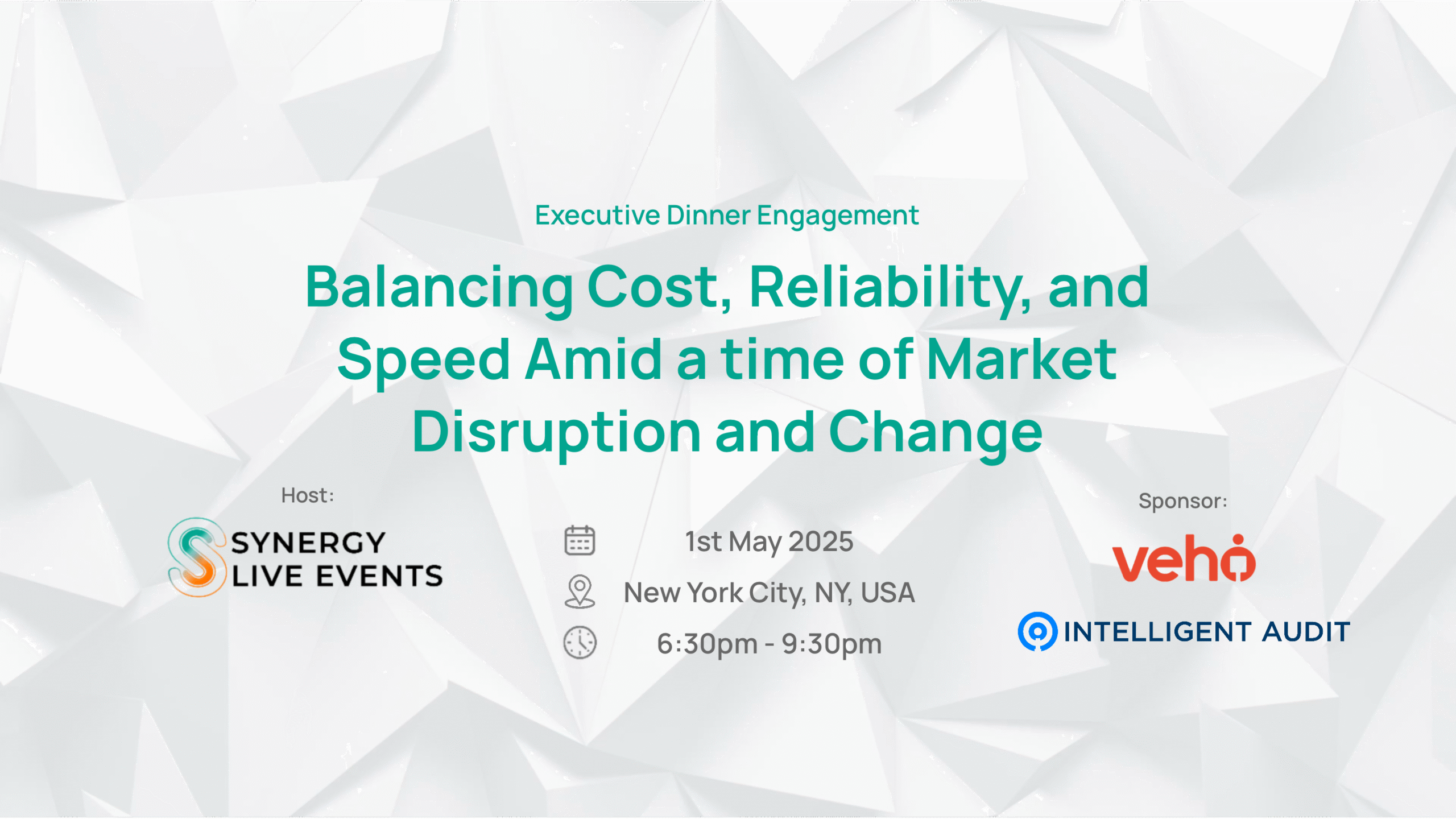 Executive Dinner Engagement

Balancing Cost, Reliability, and Speed Amid a time of Market Disruption and Change

Host:

SYNERGY LIVE EVENTS

1st May 2025

New York City, NY, USA

6:30pm - 9:30pm

Sponsor:

veho

INTELLIGENT AUDIT